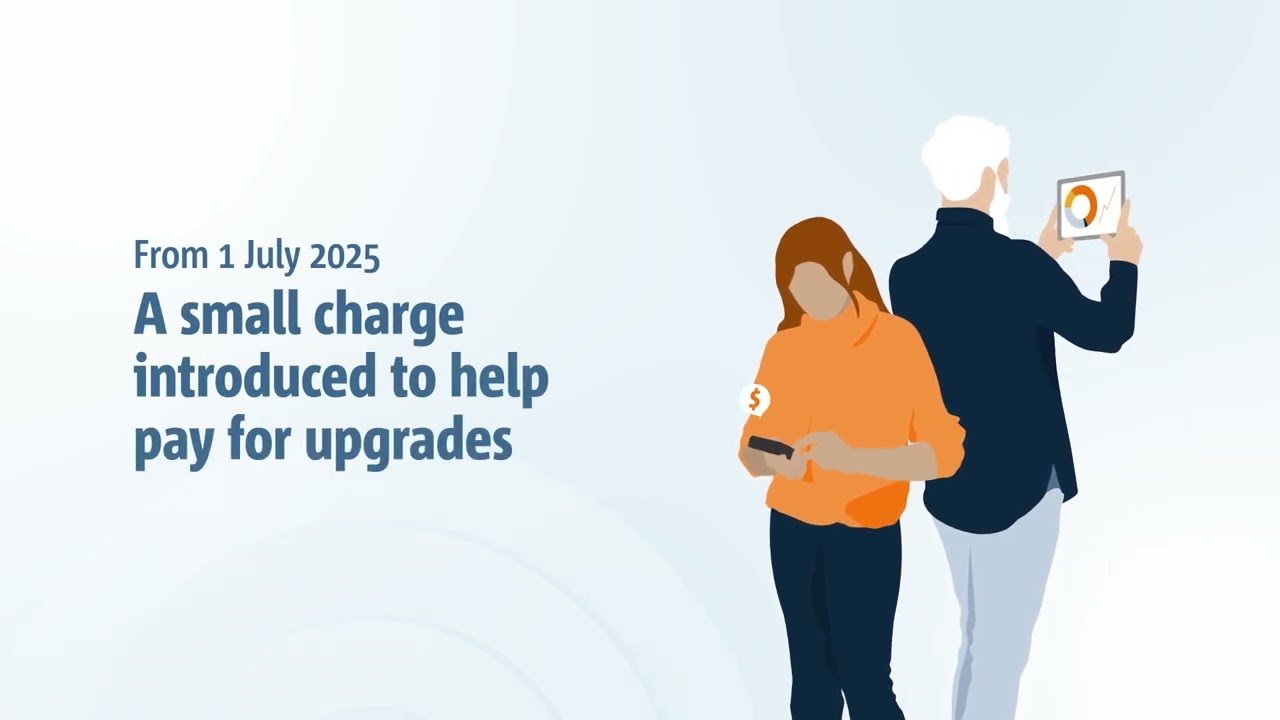 From 1 July 2025

A small charge introduced to help pay for upgrades

$